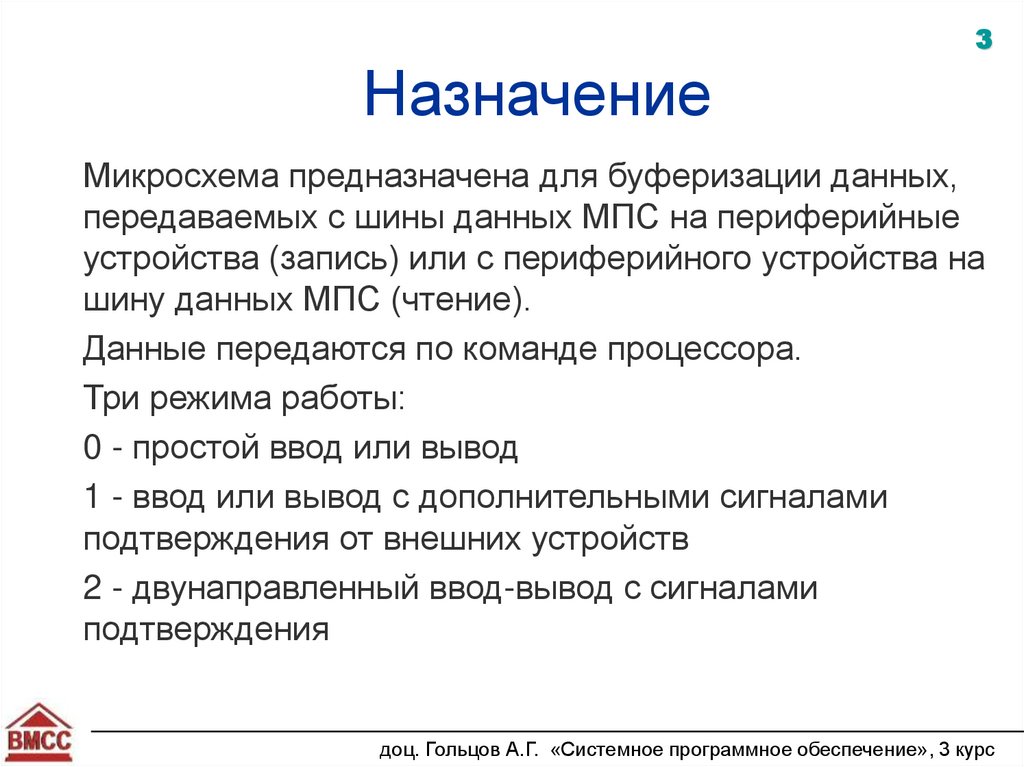 3

Назначение

Микросхема предназначена для буферизации данных, передаваемых с шины данных МПС на периферийные устройства (запись) или с периферийного устройства на шину данных МПС (чтение).

Данные передаются по команде процессора.

Три режима работы:

0 - простой ввод или вывод

1 - ввод или вывод с дополнительными сигналами подтверждения от внешних устройств

2 - двунаправленный ввод-вывод с сигналами подтверждения

ВМСС

доц. Гольцов А.Г. «Системное программное обеспечение», 3 курс